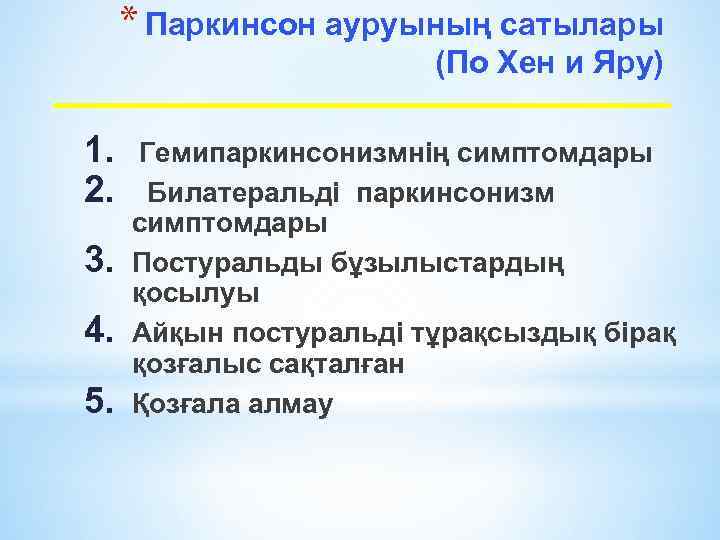 * Паркинсон ауруының сатылары (По Хен и Яру)

1. Гемипаркинсонизмнің симптомдары
2. Билатеральді паркинсонизм симптомдары
3. Постуральды бұзылыстардың қосылуы
4. Айқын постуральді тұрақсыздық бірақ қозғалыс сақталған
5. Қозғала алмау